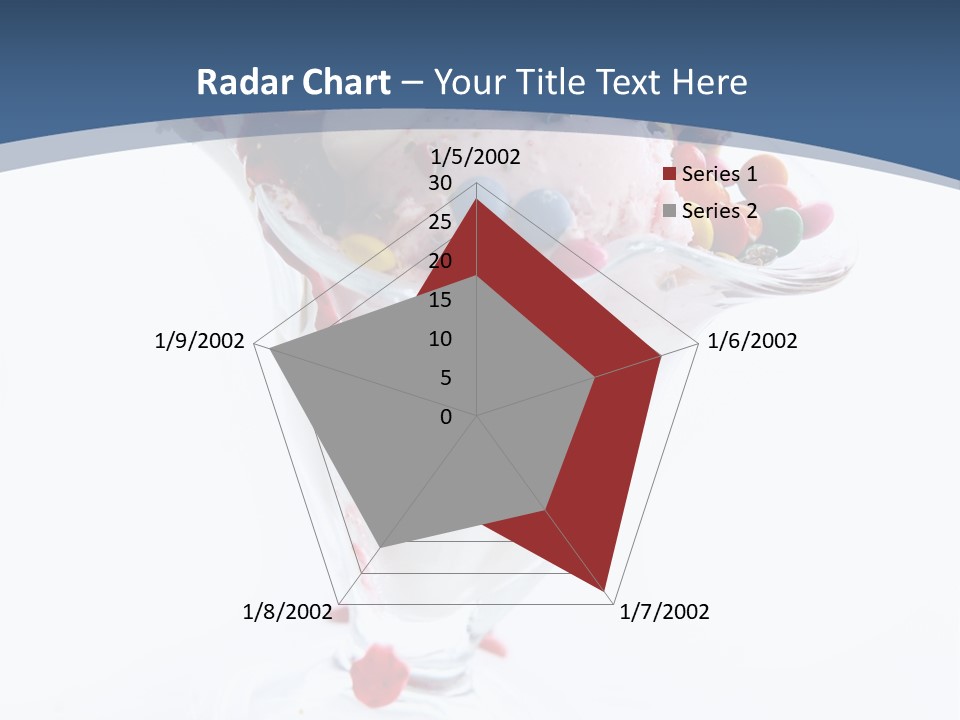 Radar Chart – Your Title Text Here

1/5/2002
30
25
20
15
10
5
0

Series 1
Series 2

1/6/2002
1/7/2002
1/8/2002
1/9/2002